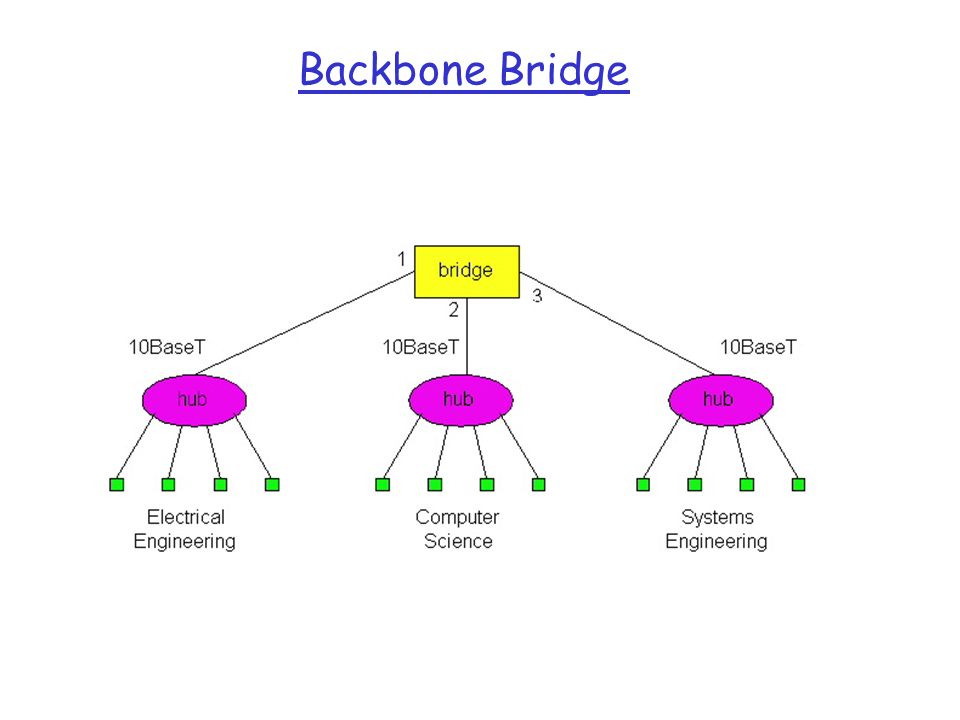 Backbone Bridge

1
bridge
2
3

10BaseT
10BaseT
10BaseT

hub
hub
hub

Electrical Engineering

Computer Science

Systems Engineering